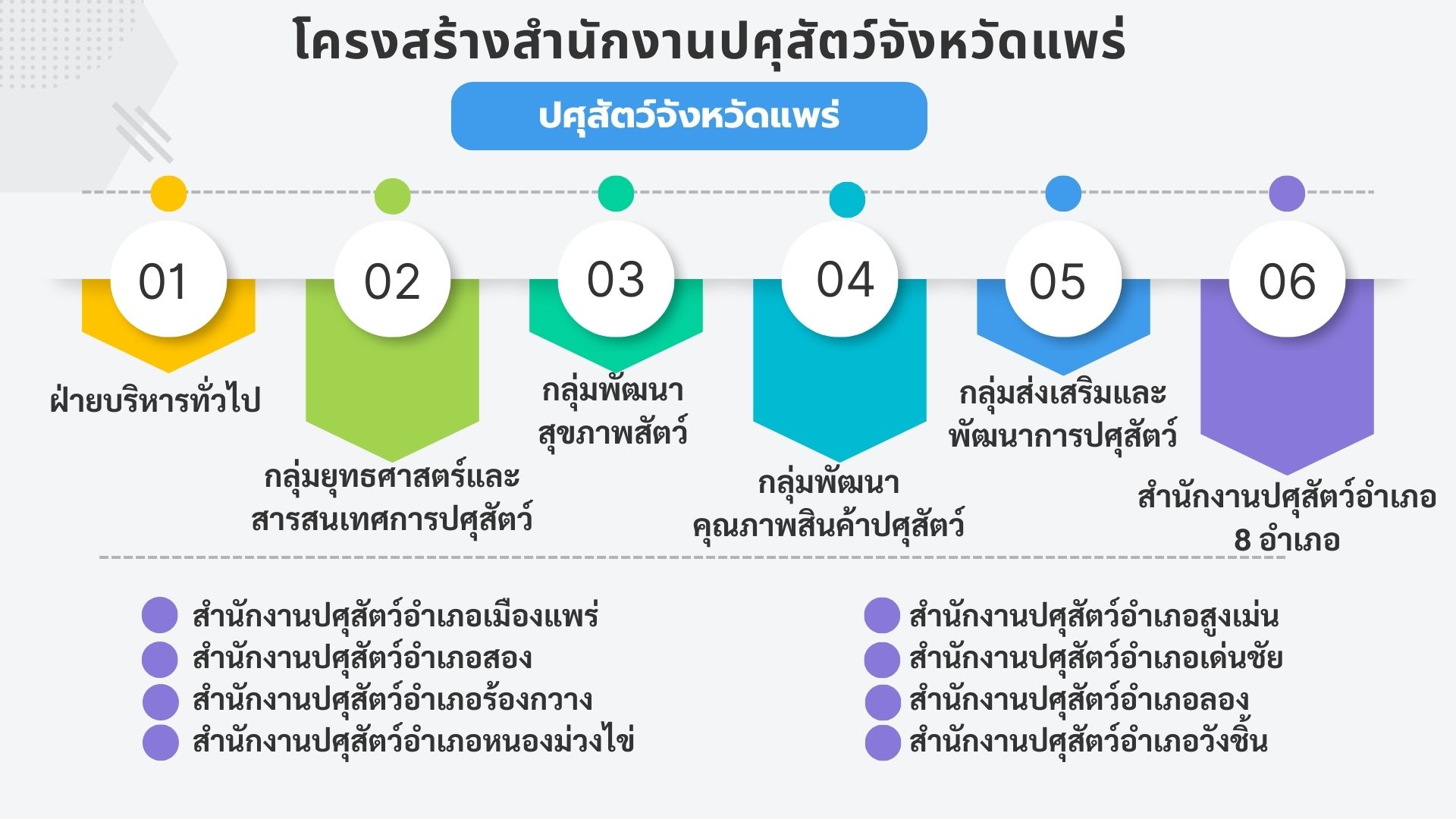 โครงสร้างสำนักงานปศุสัตว์จังหวัดแพร่

ปศุสัตว์จังหวัดแพร่

01
ฝ่ายบริหารทั่วไป

02
กลุ่มยุทธศาสตร์และสารสนเทศการปศุสัตว์

03
กลุ่มพัฒนาสุขภาพสัตว์

04
กลุ่มพัฒนาคุณภาพสินค้าปศุสัตว์

05
กลุ่มส่งเสริมและพัฒนาการปศุสัตว์

06
สำนักงานปศุสัตว์อำเภอ 8 อำเภอ

สำนักงานปศุสัตว์อำเภอเมืองแพร่
สำนักงานปศุสัตว์อำเภอสอง
สำนักงานปศุสัตว์อำเภอร้องกวาง
สำนักงานปศุสัตว์อำเภอหนองม่วงไข่

สำนักงานปศุสัตว์อำเภอสูงเม่น
สำนักงานปศุสัตว์อำเภอเด่นชัย
สำนักงานปศุสัตว์อำเภอลอง
สำนักงานปศุสัตว์อำเภอวังชิ้น